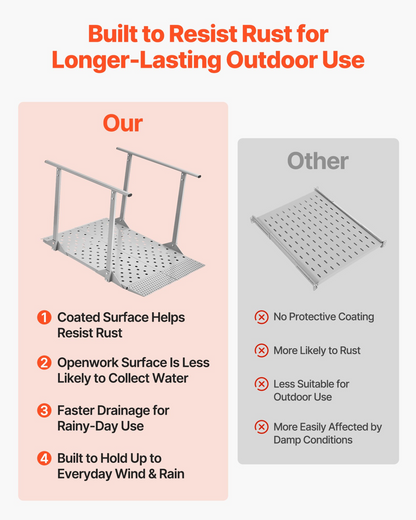 Built to Resist Rust for Longer-Lasting Outdoor Use

Our

1 Coated Surface Helps Resist Rust

2 Openwork Surface Is Less Likely to Collect Water

3 Faster Drainage for Rainy-Day Use

4 Built to Hold Up to Everyday Wind & Rain

Other

No Protective Coating

More Likely to Rust

Less Suitable for Outdoor Use

More Easily Affected by Damp Conditions